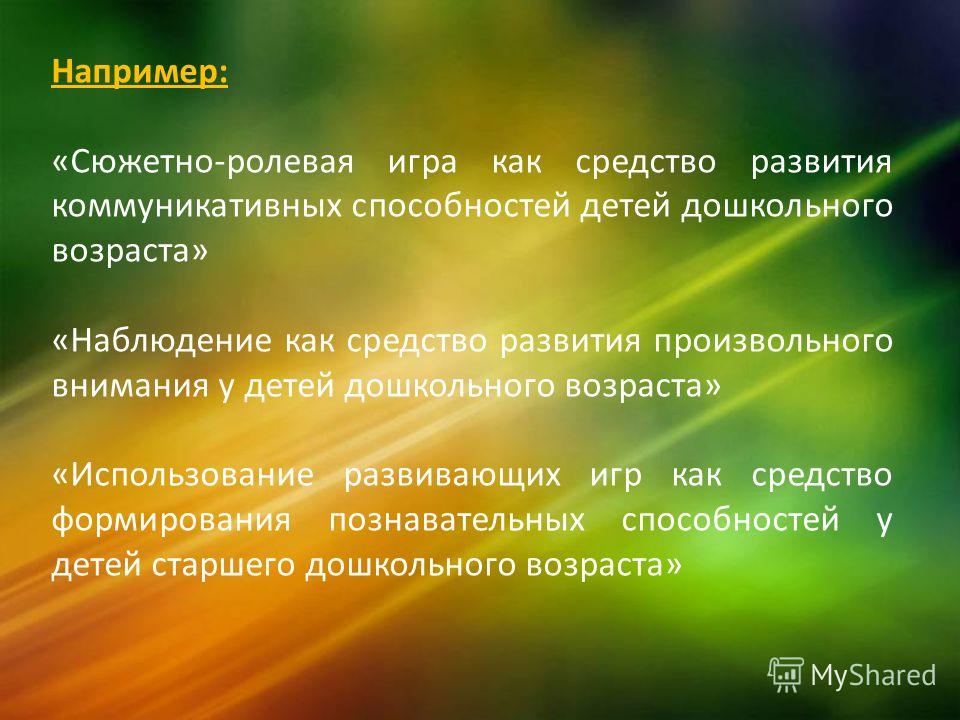 Например:

«Сюжетно-ролевая игра как средство развития коммуникативных способностей детей дошкольного возраста»

«Наблюдение как средство развития произвольного внимания у детей дошкольного возраста»

«Использование развивающих игр как средство формирования познавательных способностей у детей старшего дошкольного возраста»

MyShared